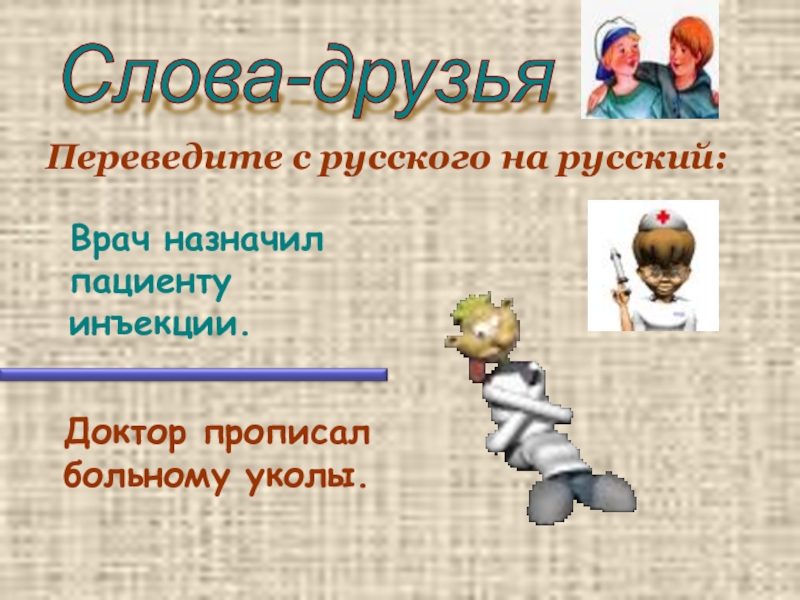 Слова-друзья

Переведите с русского на русский:

Врач назначил пациенту инъекции.

Доктор прописал больному уколы.